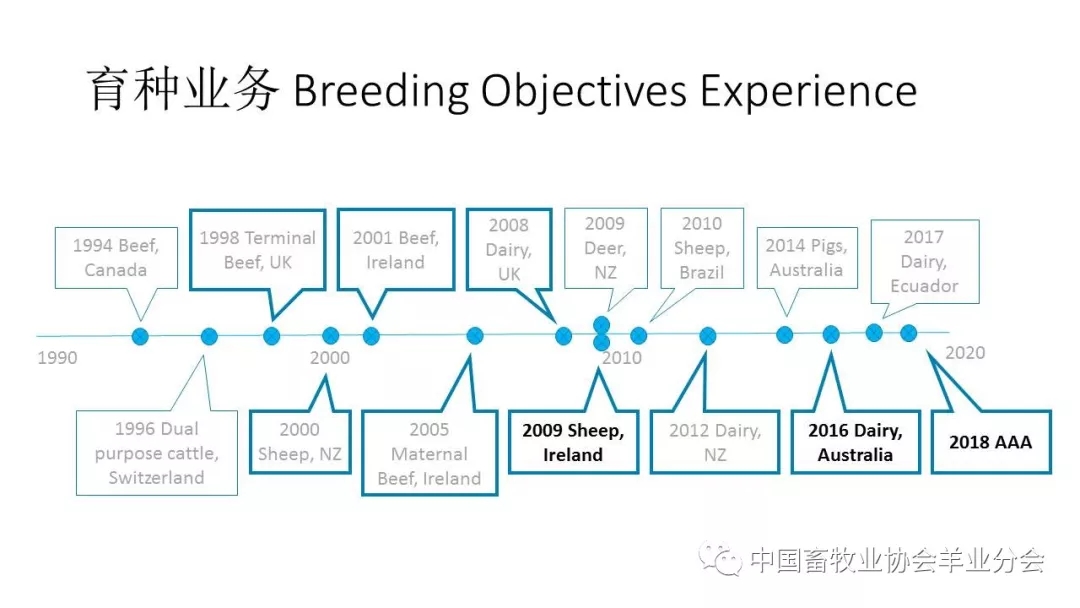 育种业务 Breeding Objectives Experience

1994 Beef, Canada

1998 Terminal Beef, UK

2001 Beef, Ireland

2008 Dairy, UK

2009 Deer, NZ

2010 Sheep, Brazil

2014 Pigs, Australia

2017 Dairy, Ecuador

1990

2000

2010

2020

1996 Dual purpose cattle, Switzerland

2000 Sheep, NZ

2005 Maternal Beef, Ireland

2009 Sheep, Ireland

2012 Dairy, NZ

2016 Dairy, Australia

2018 AAA

中国畜牧业协会羊业分会